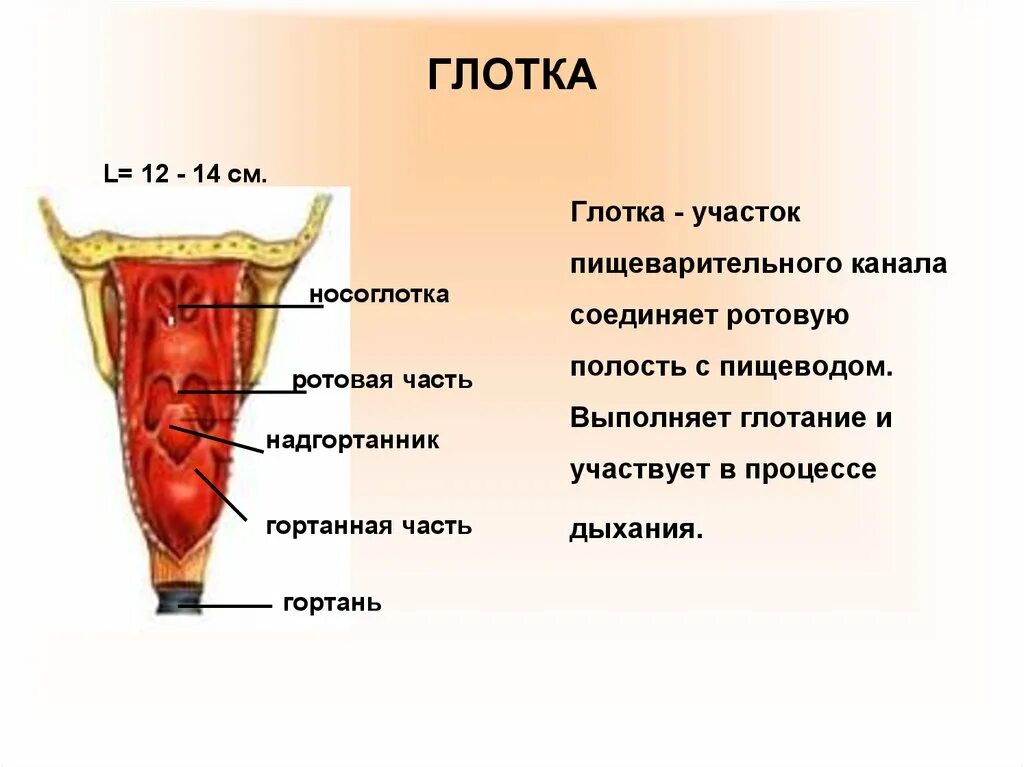 ГЛОТКА

L= 12 - 14 см.

носоглотка

ротовая часть

надгортанник

гортанная часть

гортань

Глотка - участок пищеварительного канала соединяет ротовую полость с пищеводом. Выполняет глотание и участвует в процессе дыхания.